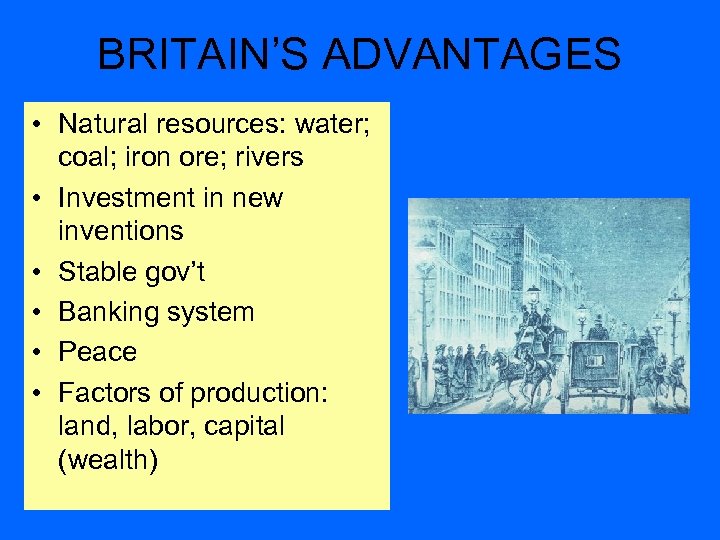 BRITAIN'S ADVANTAGES

• Natural resources: water; coal; iron ore; rivers
• Investment in new inventions
• Stable gov't
• Banking system
• Peace
• Factors of production: land, labor, capital (wealth)